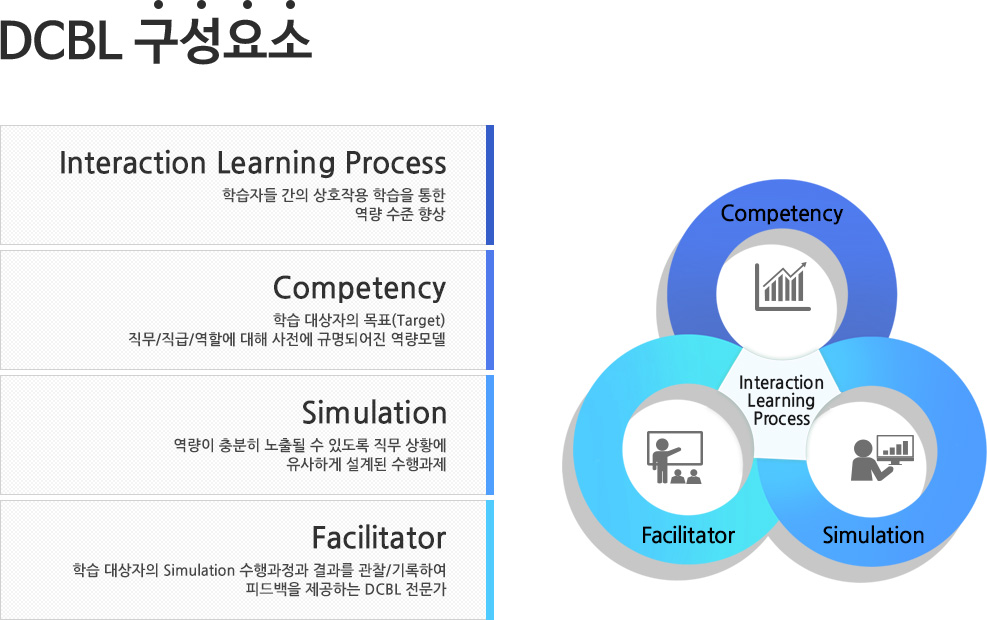 DCBL 구성요소

Interaction Learning Process
학습자들 간의 상호작용 학습을 통한
역량 수준 향상

Competency
학습 대상자의 목표(Target)
직무/직급/역할에 대해 사전에 규명되어진 역량모델

Simulation
역량이 충분히 노출될 수 있도록 직무 상황에
유사하게 설계된 수행과제

Facilitator
학습 대상자의 Simulation 수행과정과 결과를 관찰/기록하여
피드백을 제공하는 DCBL 전문가

Competency
Interaction Learning Process
Facilitator
Simulation